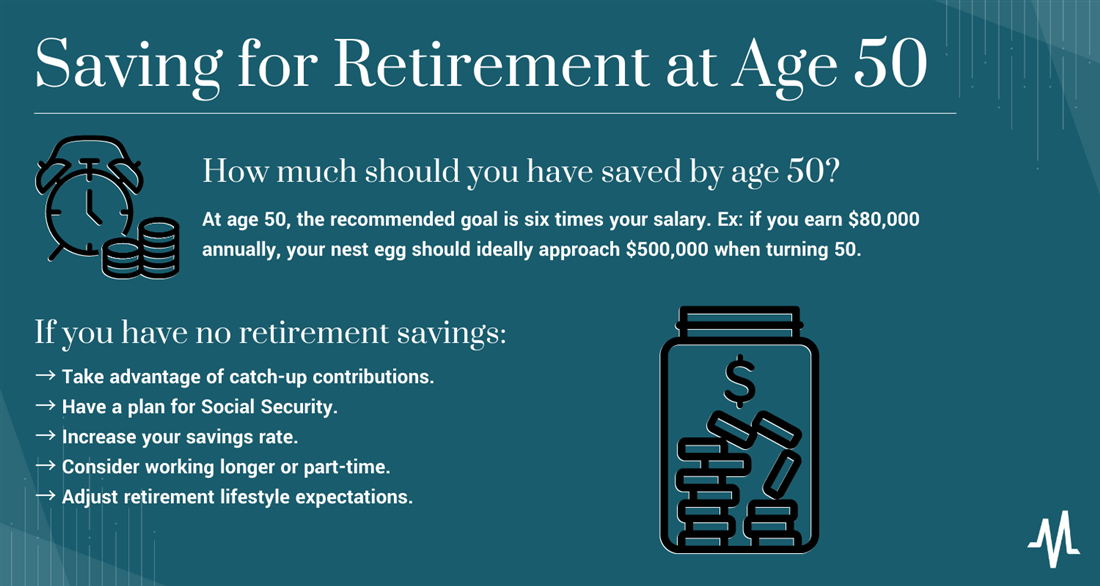 Saving for Retirement at Age 50

How much should you have saved by age 50?

At age 50, the recommended goal is six times your salary. Ex: if you earn $80,000 annually, your nest egg should ideally approach $500,000 when turning 50.

If you have no retirement savings:

→ Take advantage of catch-up contributions.
→ Have a plan for Social Security.
→ Increase your savings rate.
→ Consider working longer or part-time.
→ Adjust retirement lifestyle expectations.

$